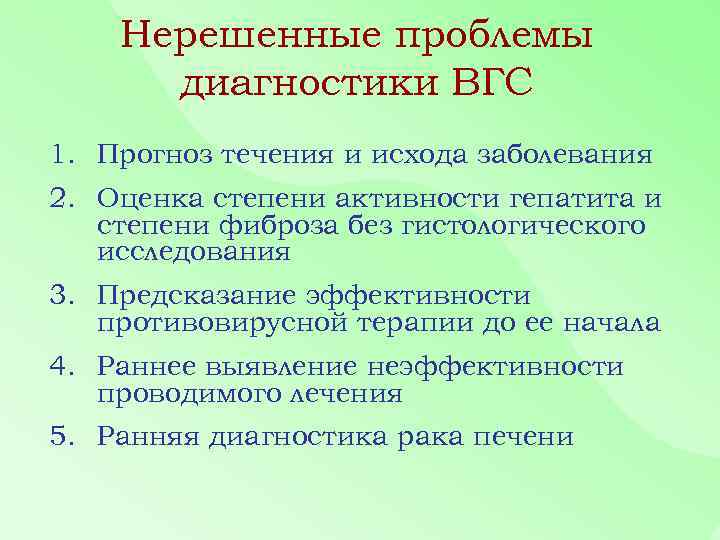 Нерешенные проблемы диагностики ВГС

1. Прогноз течения и исхода заболевания
2. Оценка степени активности гепатита и степени фиброза без гистологического исследования
3. Предсказание эффективности противовирусной терапии до ее начала
4. Раннее выявление неэффективности проводимого лечения
5. Ранняя диагностика рака печени